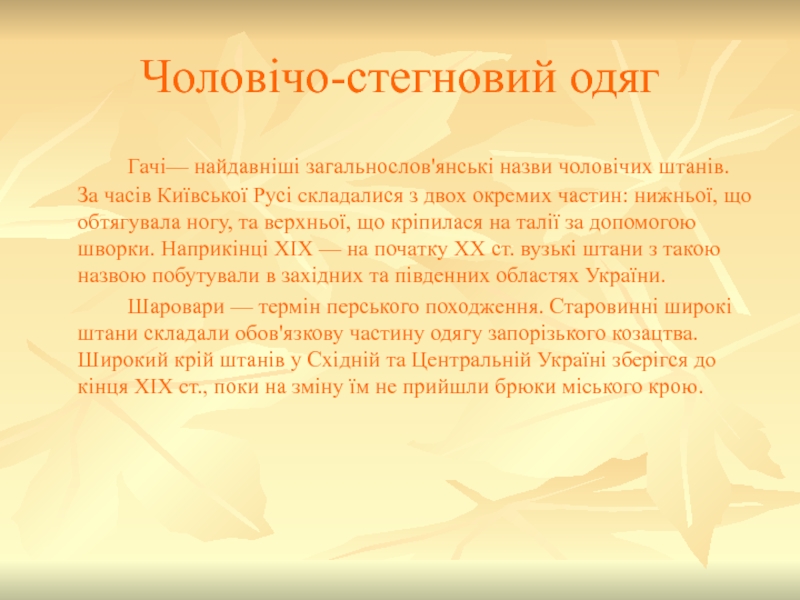 Чоловічо-стегновий одяг

Гачі— найдавніші загальнослов'янські назви чоловічих штанів. За часів Київської Русі складалися з двох окремих частин: нижньої, що обтягувала ногу, та верхньої, що кріпилася на талії за допомогою шворки. Наприкінці XIX — на початку XX ст. вузькі штани з такою назвою побутували в західних та південних областях України.

Шаровари — термін перського походження. Старовинні широкі штани складали обов'язкову частину одягу запорізького козацтва. Широкий крій штанів у Східній та Центральній Україні зберігся до кінця XIX ст., поки на зміну їм не прийшли брюки міського крою.